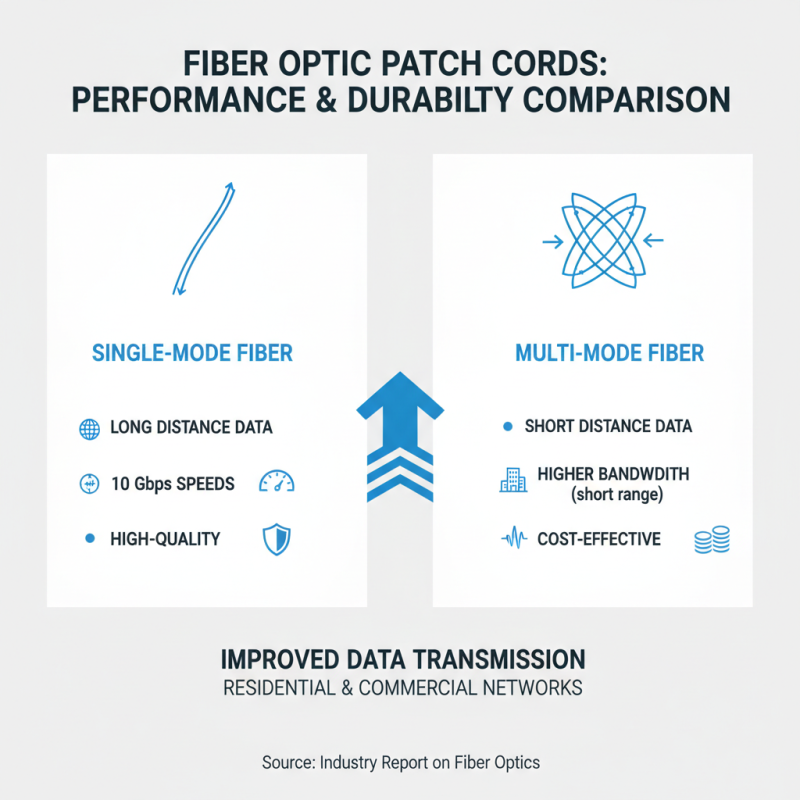 FIBER OPTIC PATCH CORDS: PERFORMANCE & DURABILTY COMPARISON

SINGLE-MODE FIBER

LONG DISTANCE DATA

10 Gbps SPEEDS

HIGH-QUALITY

MULTI-MODE FIBER

SHORT DISTANCE DATA

HIGHER BANDWDITH (short range)

COST-EFFECTIVE

IMPROVED DATA TRANSMISSION
RESIDENTIAL & COMMERCIAL NETWORKS

Source: Industry Report on Fiber Optics